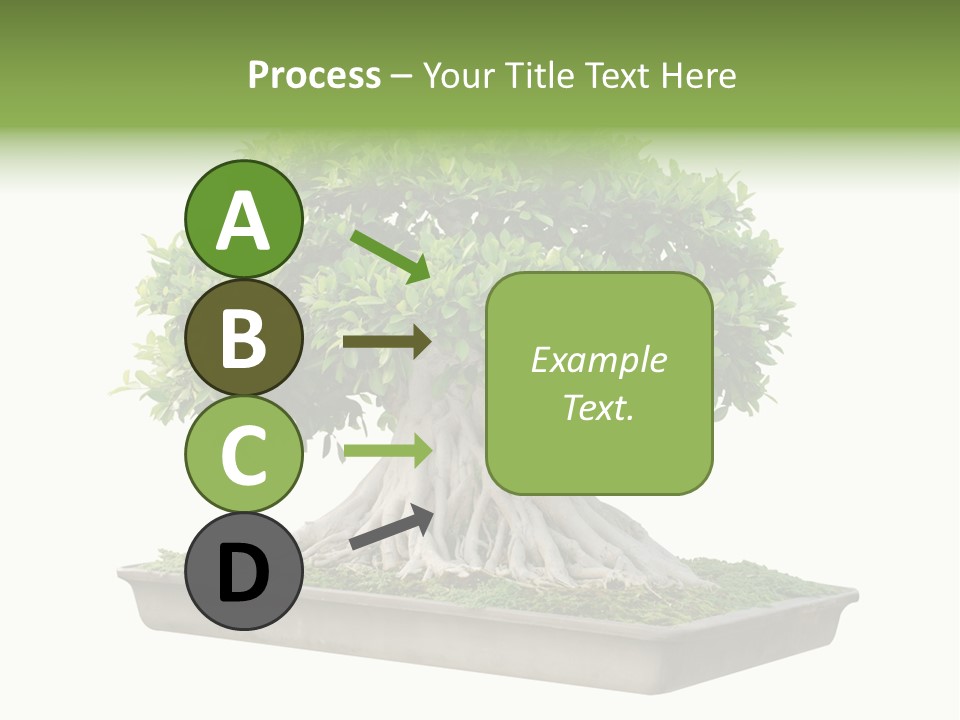 Process – Your Title Text Here

A

B

C

D

Example Text.